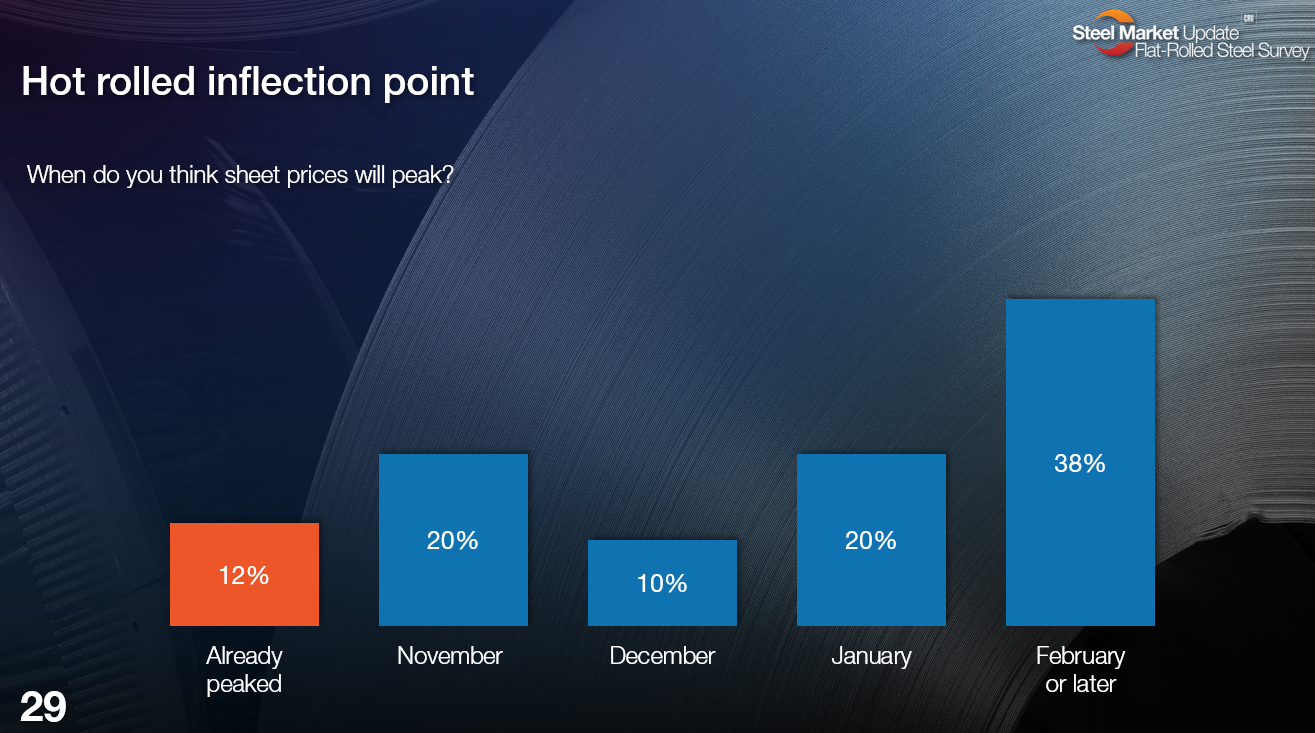 Steel Market Update
CRU
Flat-Rolled Steel Survey

Hot rolled inflection point

When do you think sheet prices will peak?

12%
20%
10%
20%
38%

Already peaked
November
December
January
February or later

29